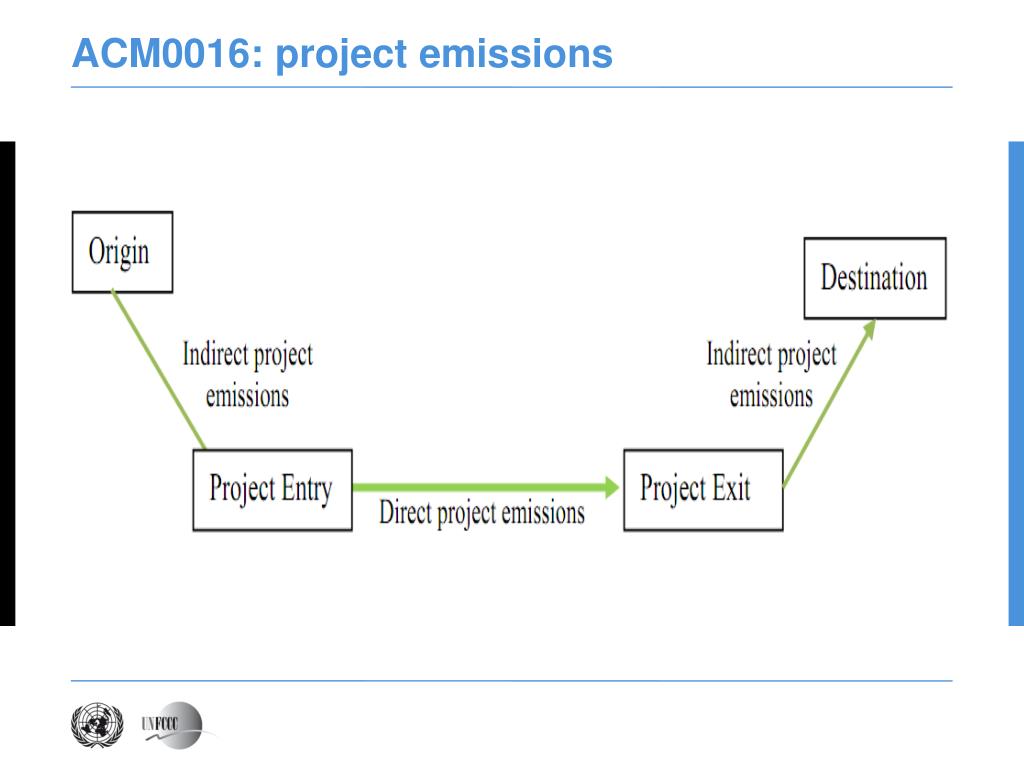 ACM0016: project emissions

Origin

Indirect project emissions

Project Entry

Direct project emissions

Project Exit

Indirect project emissions

Destination

UNFCCC